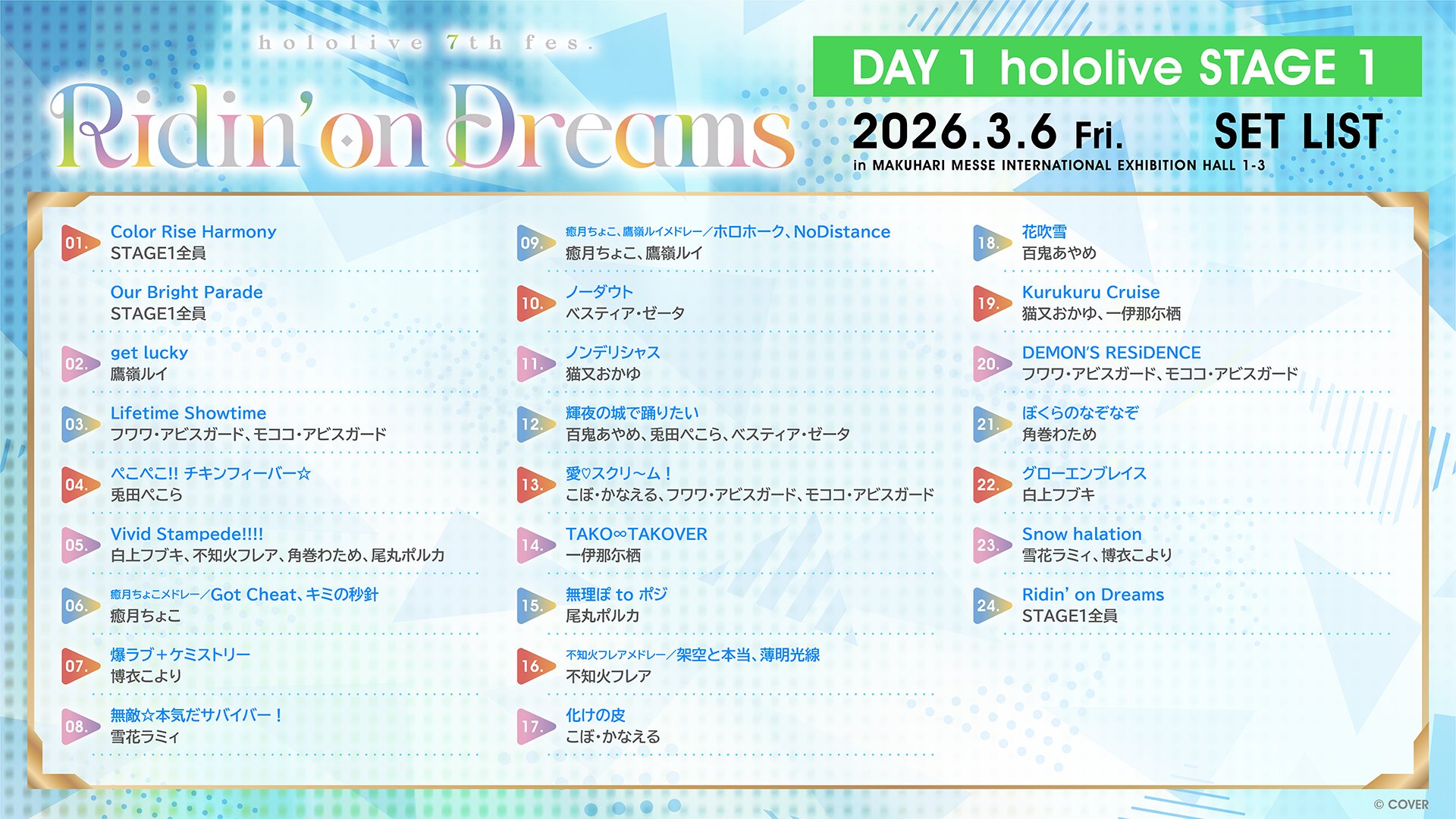 hololive 7th fes.
Ridin' on Dreams

DAY 1 hololive STAGE 1
2026.3.6 Fri. SET LIST
in MAKUHARI MESSE INTERNATIONAL EXHIBITION HALL 1-3

01. Color Rise Harmony
STAGE1全員

Our Bright Parade
STAGE1全員

02. get lucky
鷹嶺ルイ

03. Lifetime Showtime
フワワ・アビスガード、モココ・アビスガード

04. ぺこぺこ!! チキンフィーバー☆
兎田ぺこら

05. Vivid Stampede!!!!
白上フブキ、不知火フレア、角巻わため、尾丸ポルカ

06. 癒月ちょこメドレー／Got Cheat、キミの秒針
癒月ちょこ

07. 爆ラブ＋ケミストリー
博衣こより

08. 無敵☆本気だサバイバー！
雪花ラミィ

09. 癒月ちょこ、鷹嶺ルイメドレー／ホロホーク、NoDistance
癒月ちょこ、鷹嶺ルイ

10. ノーダウト
ベスティア・ゼータ

11. ノンデリシャス
猫又おかゆ

12. 輝夜の城で踊りたい
百鬼あやめ、兎田ぺこら、ベスティア・ゼータ

13. 愛♡スクリ～ム！
こぼ・かなえる、フワワ・アビスガード、モココ・アビスガード

14. TAKO∞TAKOVER
一伊那尓栖

15. 無理ぽ to ポジ
尾丸ポルカ

16. 不知火フレアメドレー／架空と本当、薄明光線
不知火フレア

17. 化けの皮
こぼ・かなえる

18. 花吹雪
百鬼あやめ

19. Kurukuru Cruise
猫又おかゆ、一伊那尓栖

20. DEMON'S RESiDENCE
フワワ・アビスガード、モココ・アビスガード

21. ぼくらのなぞなぞ
角巻わため

22. グローエンブレイス
白上フブキ

23. Snow halation
雪花ラミィ、博衣こより

24. Ridin' on Dreams
STAGE1全員

© COVER